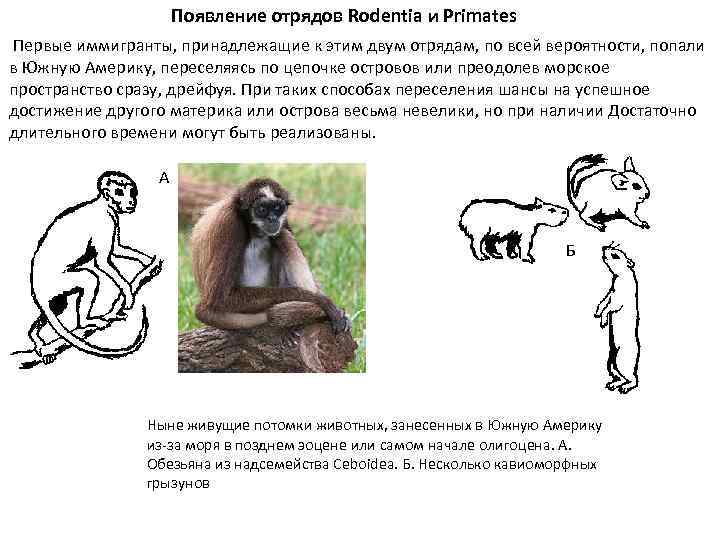 Появление отрядов Rodentia и Primates

Первые иммигранты, принадлежащие к этим двум отрядам, по всей вероятности, попали в Южную Америку, переселяясь по цепочке островов или преодолев морское пространство сразу, дрейфуя. При таких способах переселения шансы на успешное достижение другого материка или острова весьма невелики, но при наличии Достаточно длительного времени могут быть реализованы.

А

Б

Ныне живущие потомки животных, занесенных в Южную Америку из-за моря в позднем эоцене или самом начале олигоцена. А. Обезьяна из надсемейства Ceboidea. Б. Несколько кавиоморфных грызунов